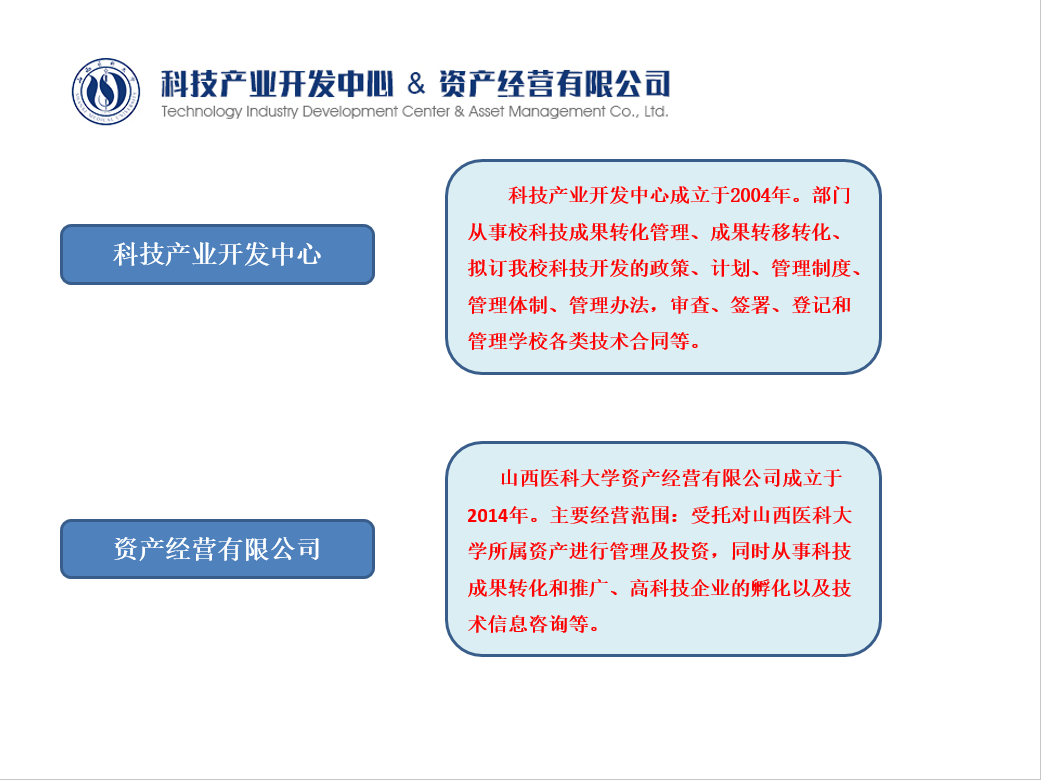 科技产业开发中心 & 资产经营有限公司
Technology Industry Development Center & Asset Management Co., Ltd.

科技产业开发中心

科技产业开发中心成立于2004年。部门从事校科技成果转化管理、成果转移转化、拟订我校科技开发的政策、计划、管理制度、管理体制、管理办法，审查、签署、登记和管理学校各类技术合同等。

资产经营有限公司

山西医科大学资产经营有限公司成立于2014年。主要经营范围：受托对山西医科大学所属资产进行管理及投资，同时从事科技成果转化和推广、高科技企业的孵化以及技术信息咨询等。